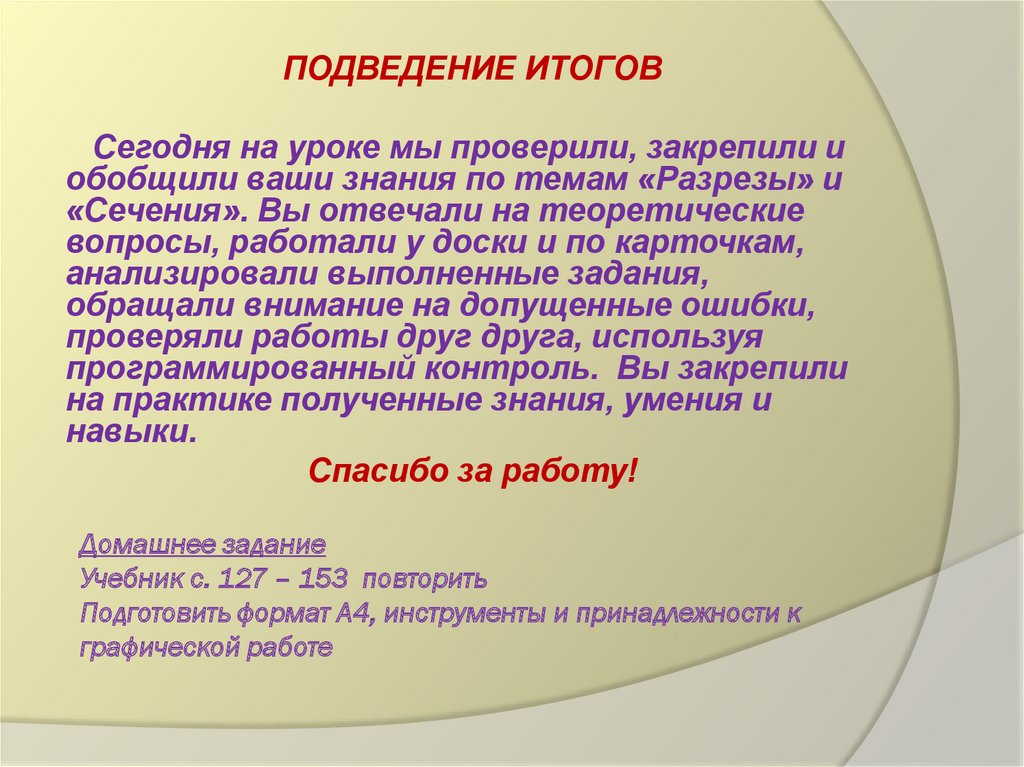 ПОДВЕДЕНИЕ ИТОГОВ

Сегодня на уроке мы проверили, закрепили и обобщили ваши знания по темам «Разрезы» и «Сечения». Вы отвечали на теоретические вопросы, работали у доски и по карточкам, анализировали выполненные задания, обращали внимание на допущенные ошибки, проверяли работы друг друга, используя программированный контроль. Вы закрепили на практике полученные знания, умения и навыки.

Спасибо за работу!

Домашнее задание
Учебник с. 127 – 153 повторить
Подготовить формат А4, инструменты и принадлежности к графической работе